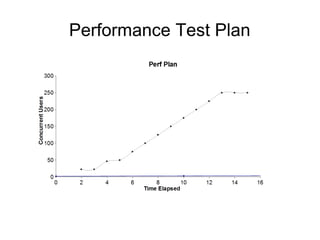 Performance Test Plan

Perf Plan

Concurrent Users

300
250
200
150
100
50
0

0 2 4 6 8 10 12 14 16

Time Elapsed